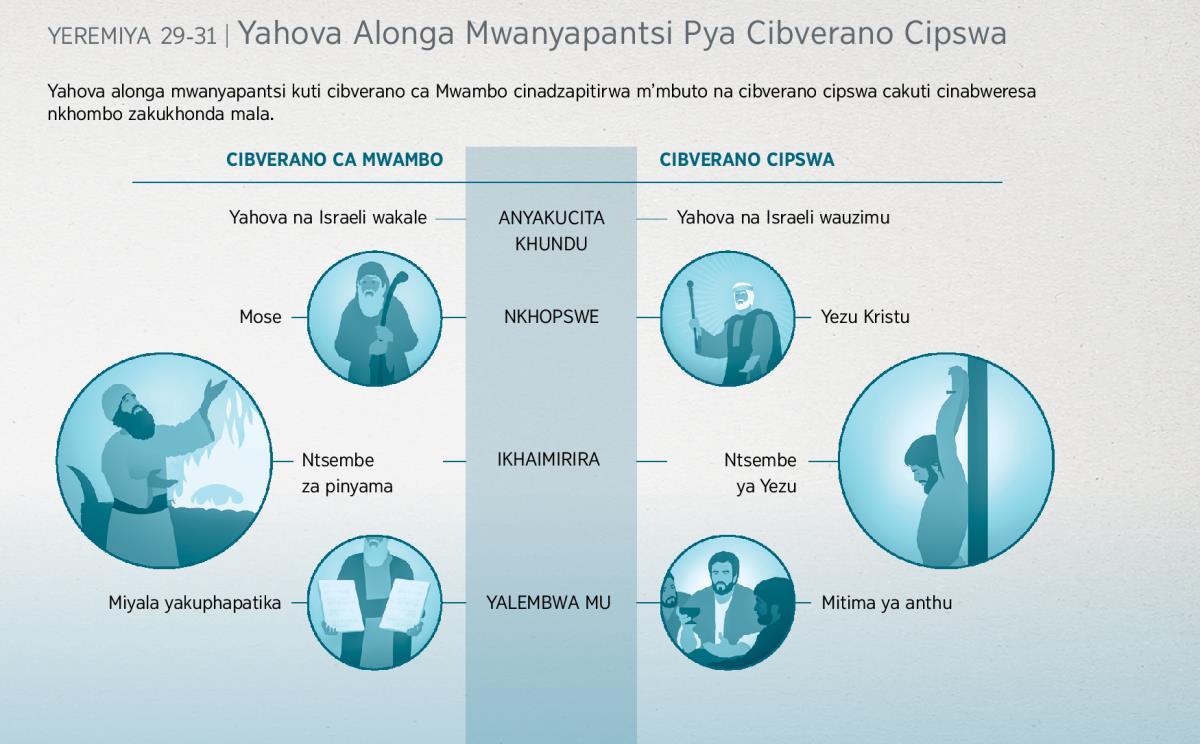 YEREMIYA 29-31 | Yahova Alonga Mwanyapantsi Pya Cibverano Cipswa

Yahova alonga mwanyapantsi kuti cibverano ca Mwambo cinadzapitirwa m'mbuto na cibverano cipswa cakuti cinabweresa nkhombo zakukhonda mala.

| CIBVERANO CA MWAMBO | | CIBVERANO CIPSWA |
|---|---|---|
| Yahova na Israeli wakale | ANYAKUCITA KHUNDU | Yahova na Israeli wauzimu |
| Mose | NKHOPSWE | Yezu Kristu |
| Ntsembe za pinyama | IKHAIMIRIRA | Ntsembe ya Yezu |
| Miyala yakuphapatika | YALEMBWA MU | Mitima ya anthu |